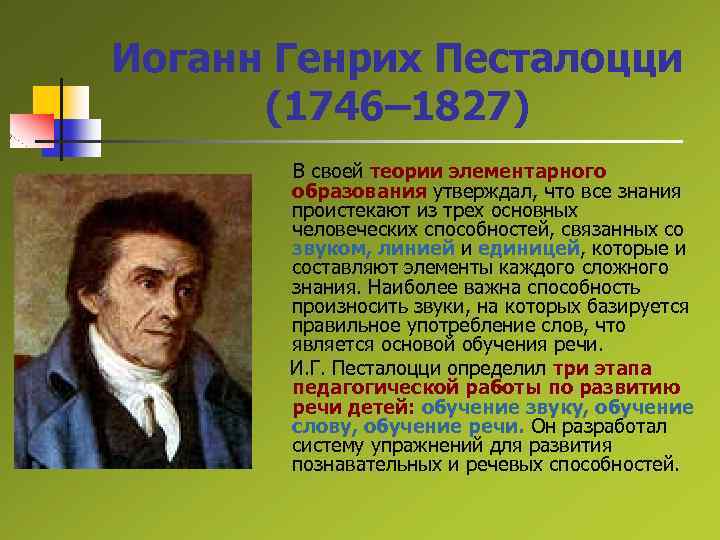 Иоганн Генрих Песталоцци (1746–1827)

В своей теории элементарного образования утверждал, что все знания проистекают из трех основных человеческих способностей, связанных со звуком, линией и единицей, которые и составляют элементы каждого сложного знания. Наиболее важна способность произносить звуки, на которых базируется правильное употребление слов, что является основой обучения речи.

И.Г. Песталоцци определил три этапа педагогической работы по развитию речи детей: обучение звуку, обучение слову, обучение речи. Он разработал систему упражнений для развития познавательных и речевых способностей.